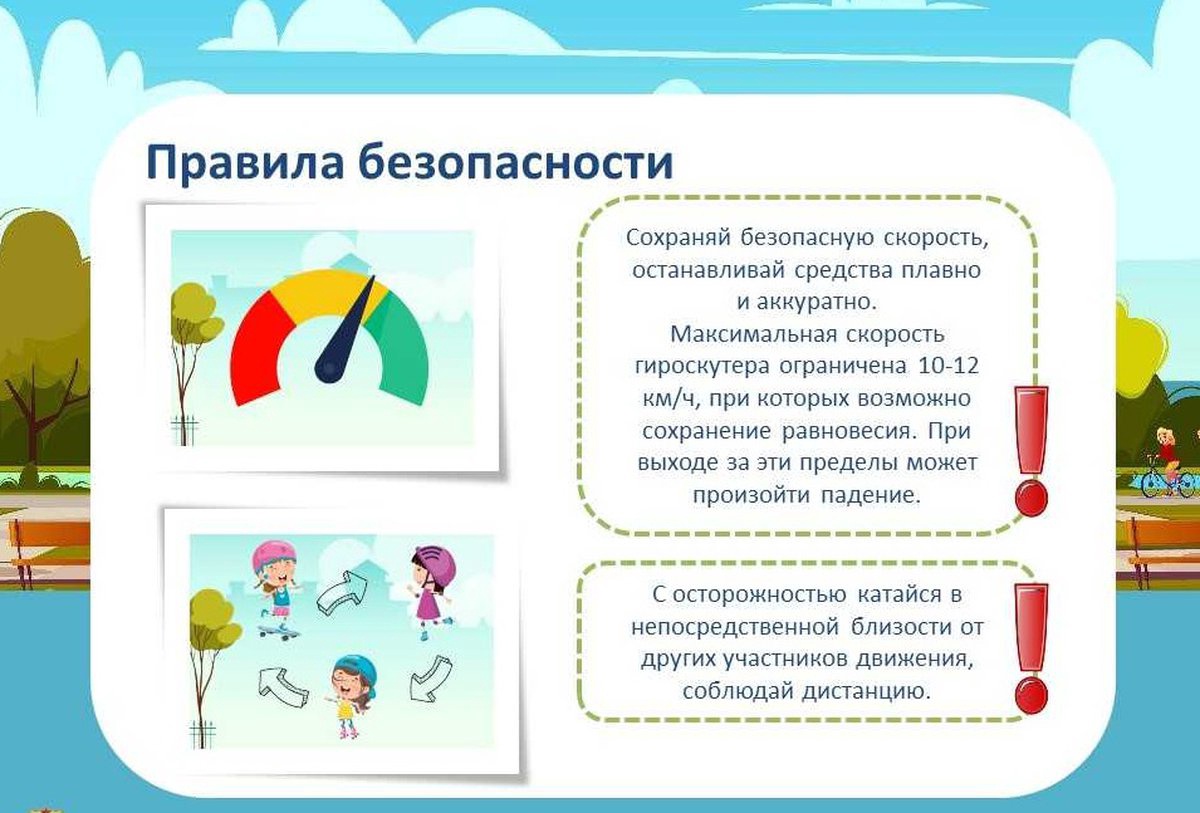 Правила безопасности

Сохраняй безопасную скорость, останавливай средства плавно и аккуратно.
Максимальная скорость гироскутера ограничена 10-12 км/ч, при которых возможно сохранение равновесия. При выходе за эти пределы может произойти падение.

С осторожностью катайся в непосредственной близости от других участников движения, соблюдай дистанцию.